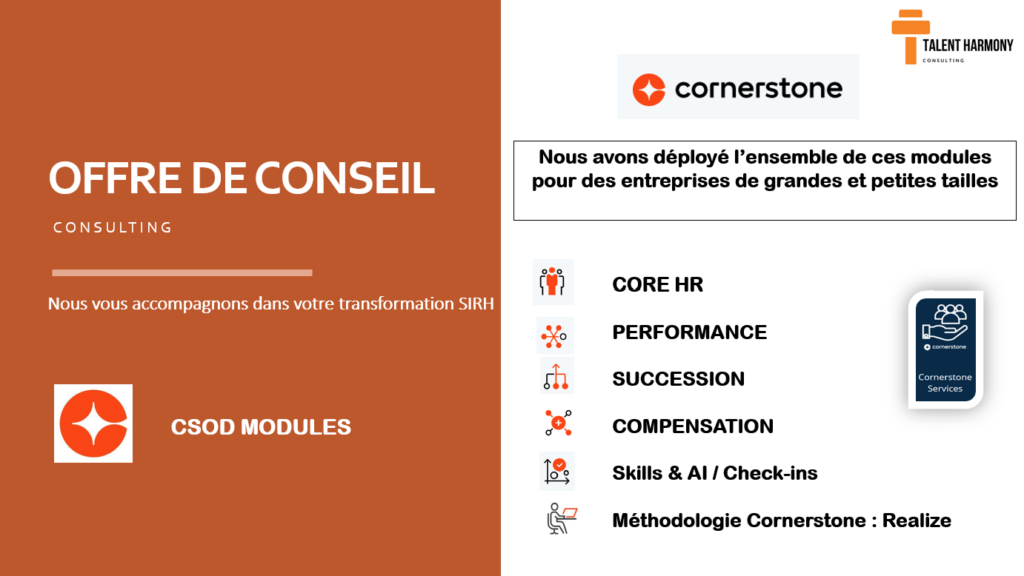 OFFRE DE CONSEIL

CONSULTING

Nous vous accompagnons dans votre transformation SIRH

CSOD MODULES

TALENT HARMONY
CONSULTING

cornerstone

Nous avons déployé l'ensemble de ces modules pour des entreprises de grandes et petites tailles

CORE HR

PERFORMANCE

SUCCESSION

COMPENSATION

Skills & AI / Check-ins

Méthodologie Cornerstone : Realize

cornerstone
Cornerstone Services